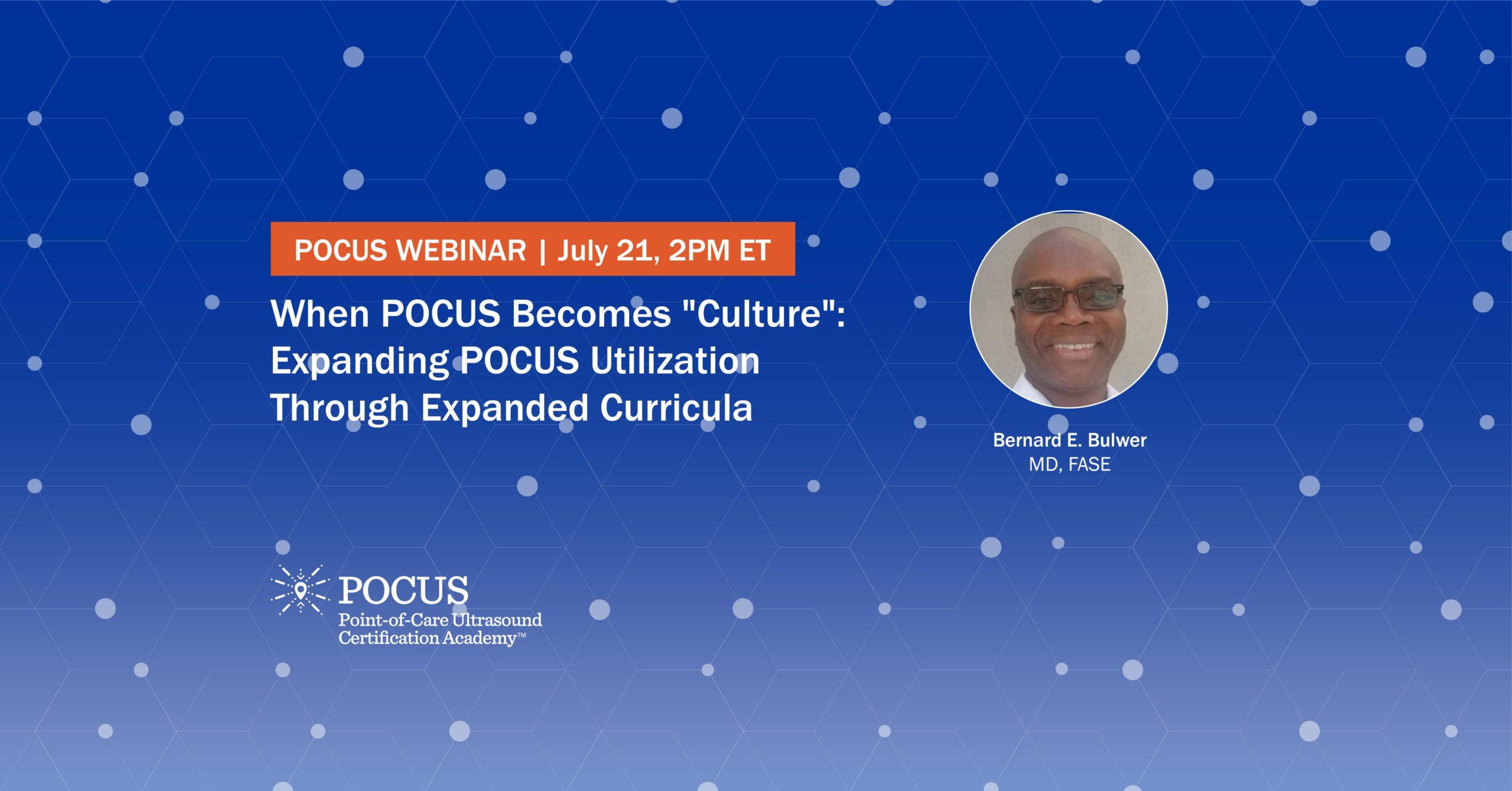 POCUS WEBINAR | July 21, 2PM ET

When POCUS Becomes "Culture": Expanding POCUS Utilization Through Expanded Curricula

Bernard E. Bulwer
MD, FASE

POCUS
Point-of-Care Ultrasound
Certification Academy™